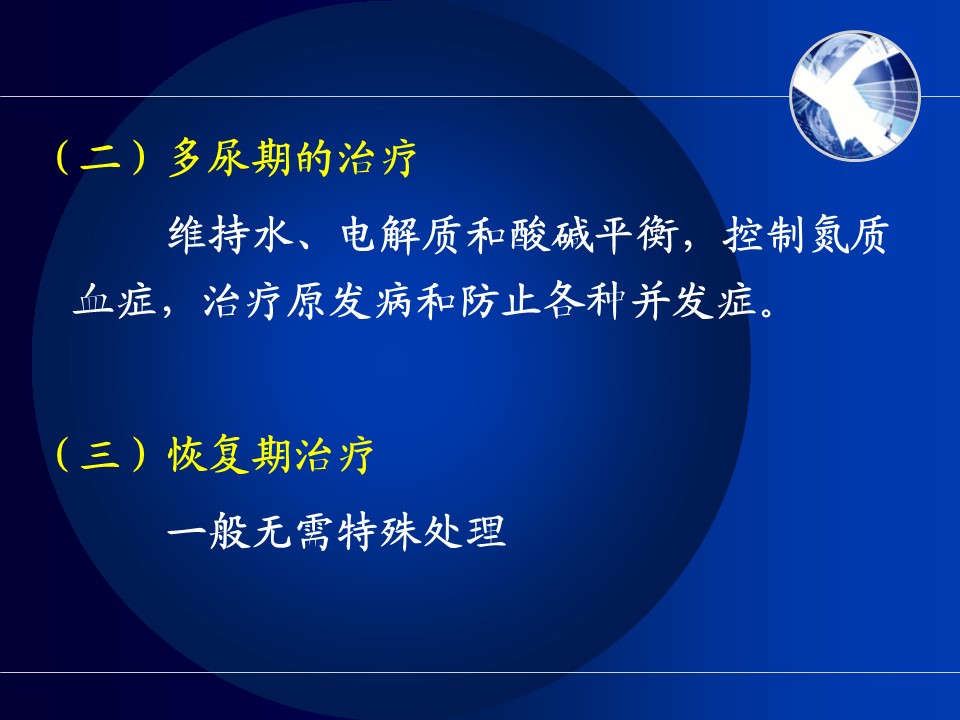 （二）多尿期的治疗

维持水、电解质和酸碱平衡，控制氮质血症，治疗原发病和防止各种并发症。

（三）恢复期治疗

一般无需特殊处理